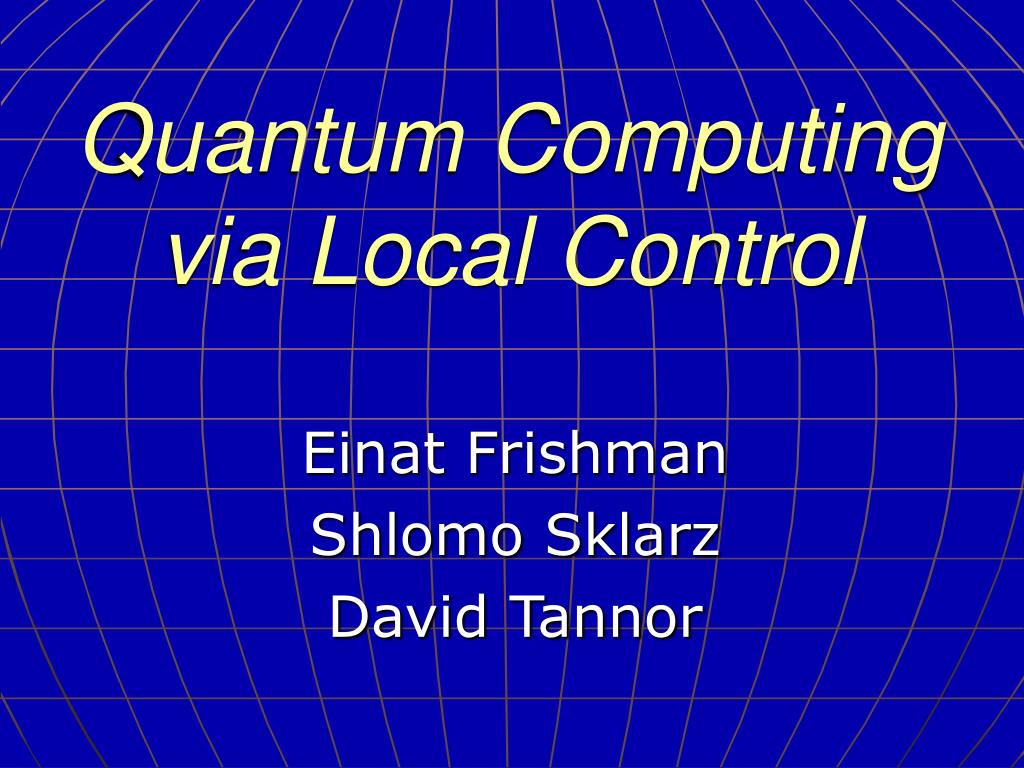 Quantum Computing via Local Control

Einat Frishman
Shlomo Sklarz
David Tannor